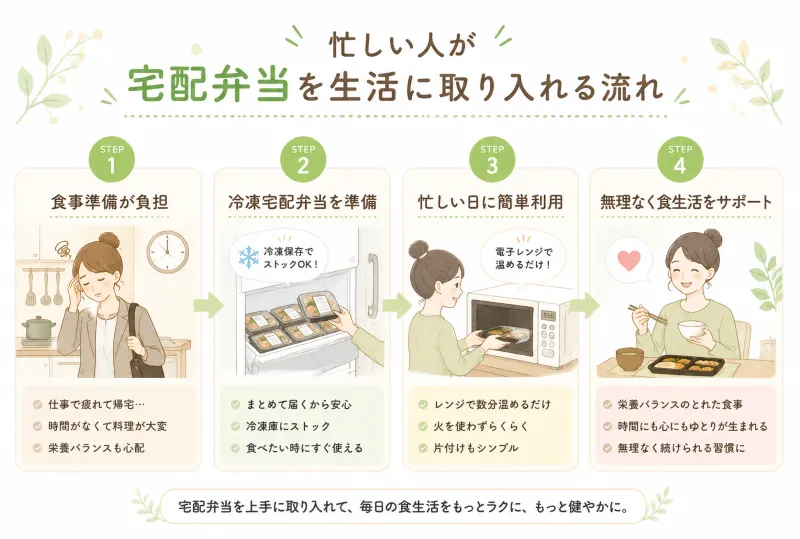 忙しい人が
宅配弁当を生活に取り入れる流れ

STEP 1
食事準備が負担
仕事で疲れて帰宅…
時間がなくて料理が大変
栄養バランスも心配

STEP 2
冷凍宅配弁当を準備
冷凍保存でストックOK！
まとめて届くから安心
冷凍庫にストック
食べたい時にすぐ使える

STEP 3
忙しい日に簡単利用
電子レンジで温めるだけ！
レンジで数分温めるだけ
火を使わずらくらく
片付けもシンプル

STEP 4
無理なく食生活をサポート
栄養バランスのとれた食事
時間にも心にもゆとりが生まれる
無理なく続けられる習慣に

宅配弁当を上手に取り入れて、毎日の食生活をもっとラクに、もっと健やかに。